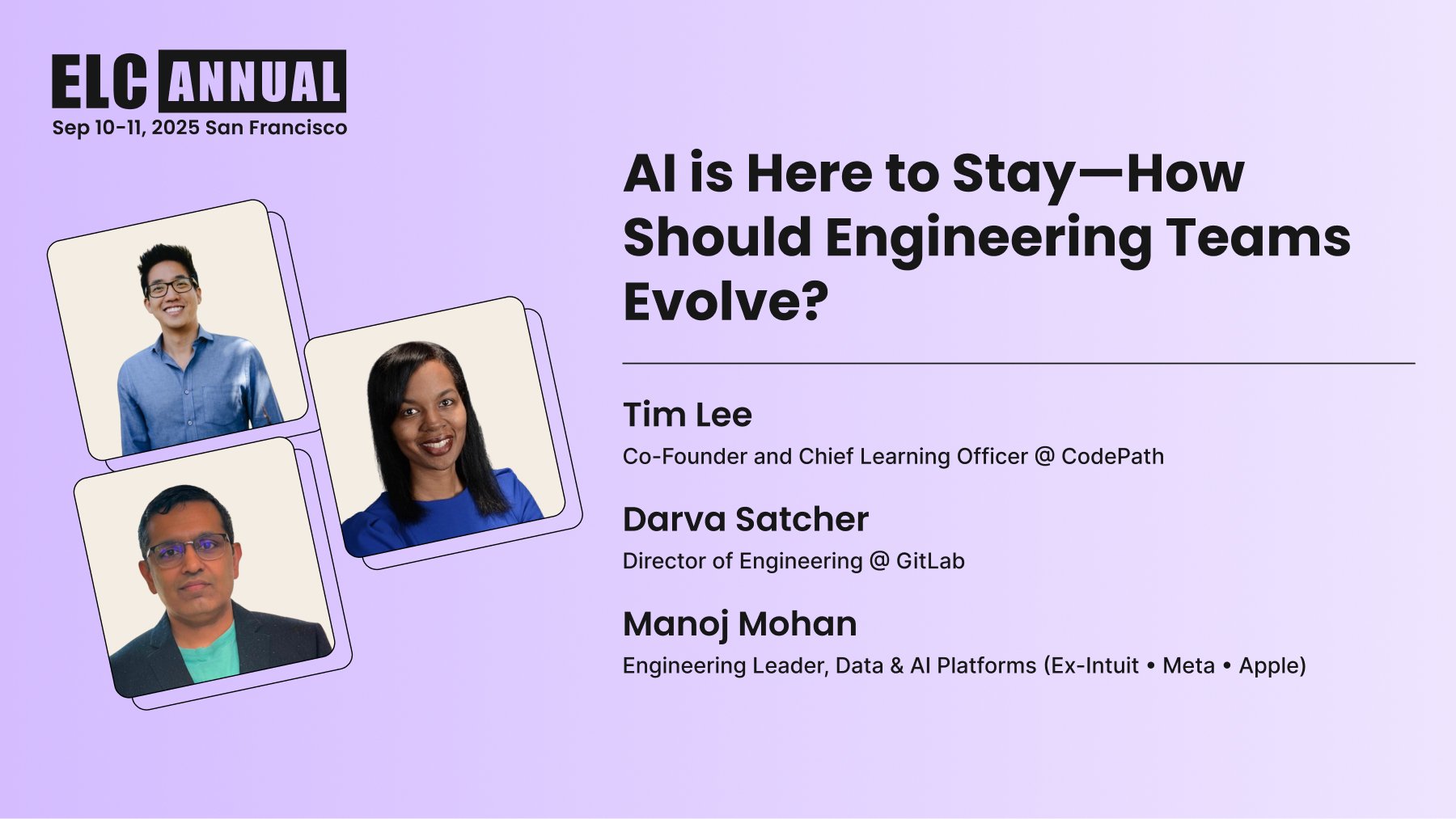 ELC ANNUAL
Sep 10-11, 2025 San Francisco

AI is Here to Stay—How Should Engineering Teams Evolve?

Tim Lee
Co-Founder and Chief Learning Officer @ CodePath

Darva Satcher
Director of Engineering @ GitLab

Manoj Mohan
Engineering Leader, Data & AI Platforms (Ex-Intuit • Meta • Apple)